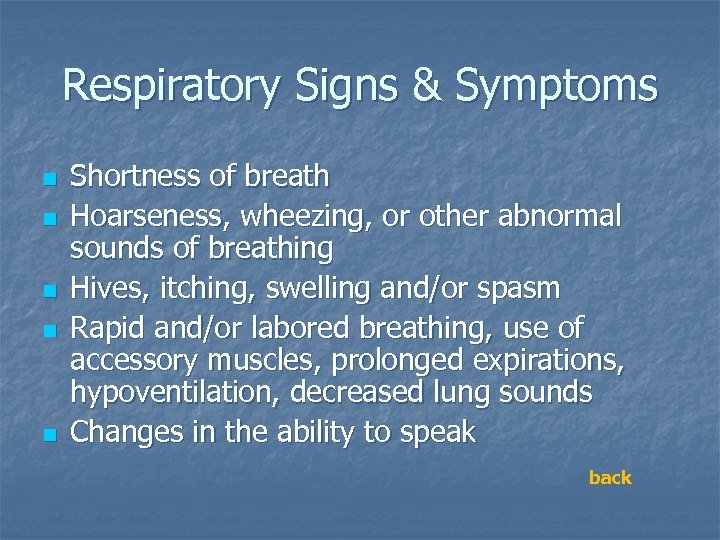 Respiratory Signs & Symptoms

- Shortness of breath
- Hoarseness, wheezing, or other abnormal sounds of breathing
- Hives, itching, swelling and/or spasm
- Rapid and/or labored breathing, use of accessory muscles, prolonged expirations, hypoventilation, decreased lung sounds
- Changes in the ability to speak

back